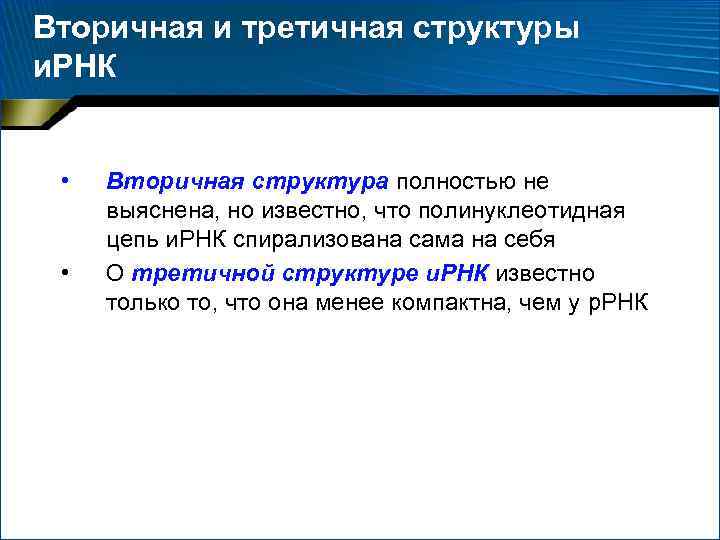 Вторичная и третичная структуры иРНК

• Вторичная структура полностью не выяснена, но известно, что полинуклеотидная цепь иРНК спирализована сама на себя

• О третичной структуре иРНК известно только то, что она менее компактна, чем у рРНК